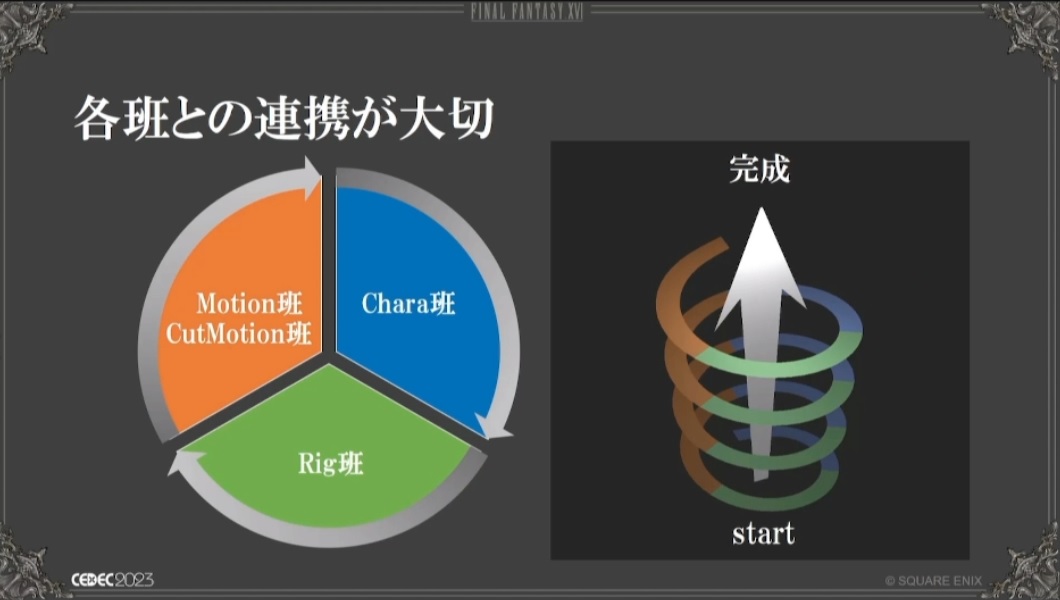 FINAL FANTASY XVI

各班との連携が大切

Motion班
CutMotion班

Chara班

Rig班

完成

start

CEDEC2023

© SQUARE ENIX